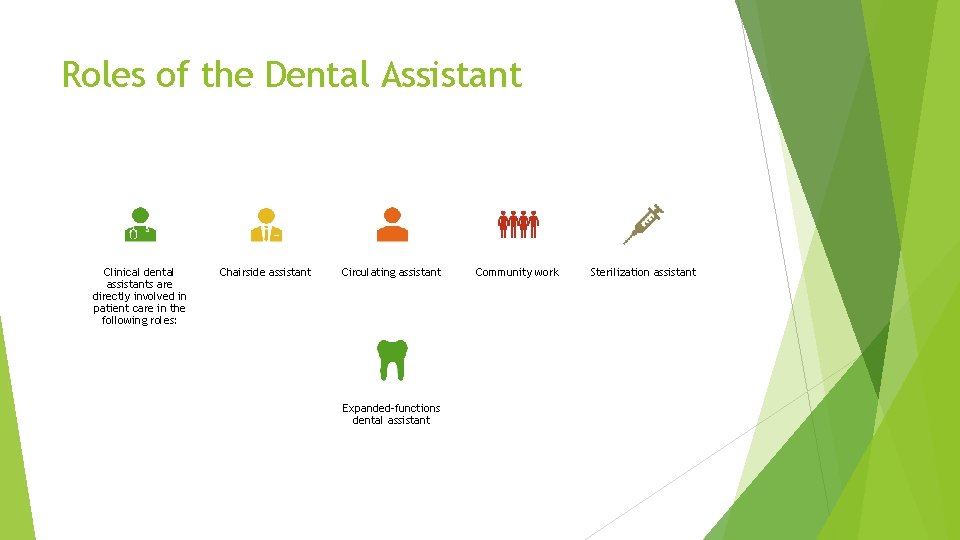 Roles of the Dental Assistant

Clinical dental assistants are directly involved in patient care in the following roles:

Chairside assistant

Circulating assistant

Community work

Sterilization assistant

Expanded-functions dental assistant